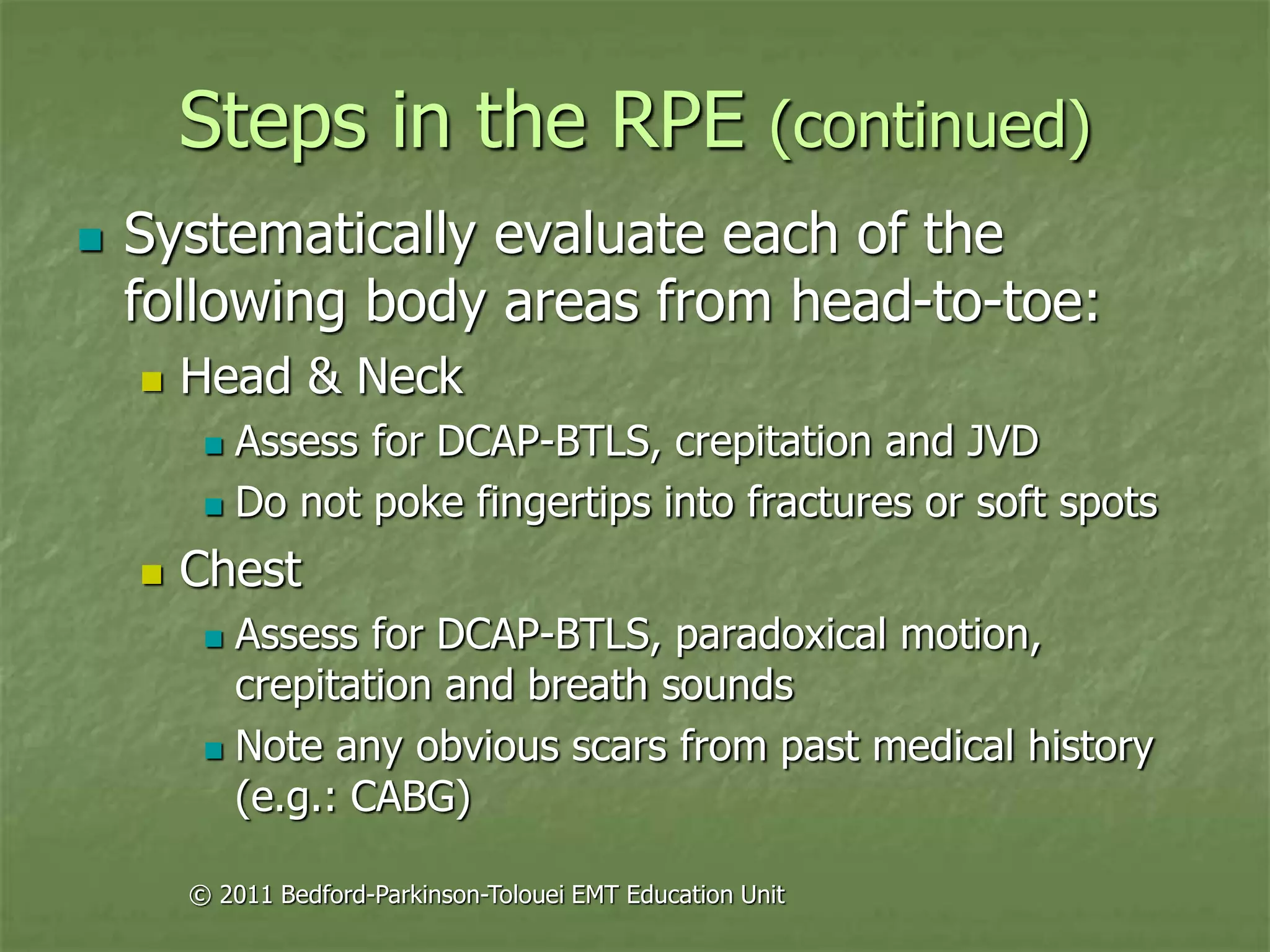 Steps in the RPE (continued)

- Systematically evaluate each of the following body areas from head-to-toe:
  - Head & Neck
    - Assess for DCAP-BTLS, crepitation and JVD
    - Do not poke fingertips into fractures or soft spots
  - Chest
    - Assess for DCAP-BTLS, paradoxical motion, crepitation and breath sounds
    - Note any obvious scars from past medical history (e.g.: CABG)

© 2011 Bedford-Parkinson-Tolouei EMT Education Unit